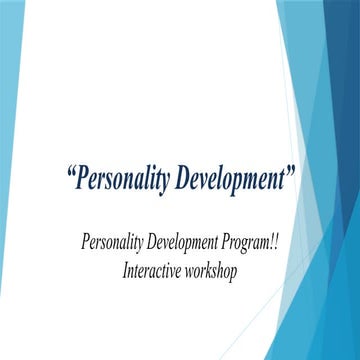 “Personality Development”

Personality Development Program!!
Interactive workshop